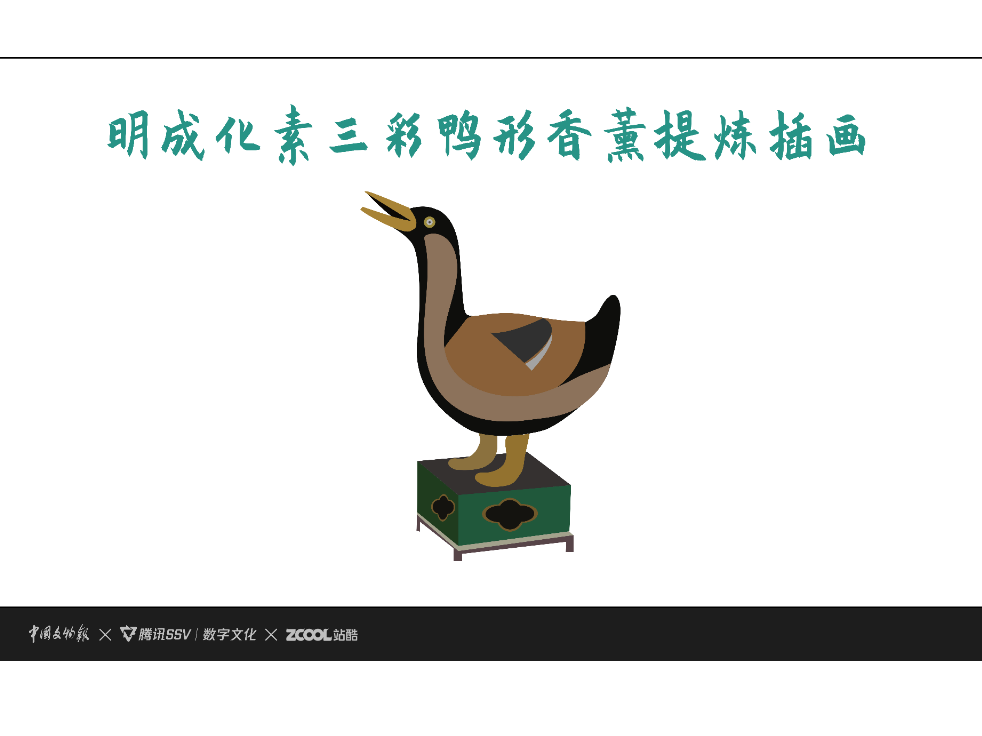 明成化素三彩鸭形香薰提炼插画

中国文物报 × 腾讯SSV | 数字文化 × ZCOOL站酷